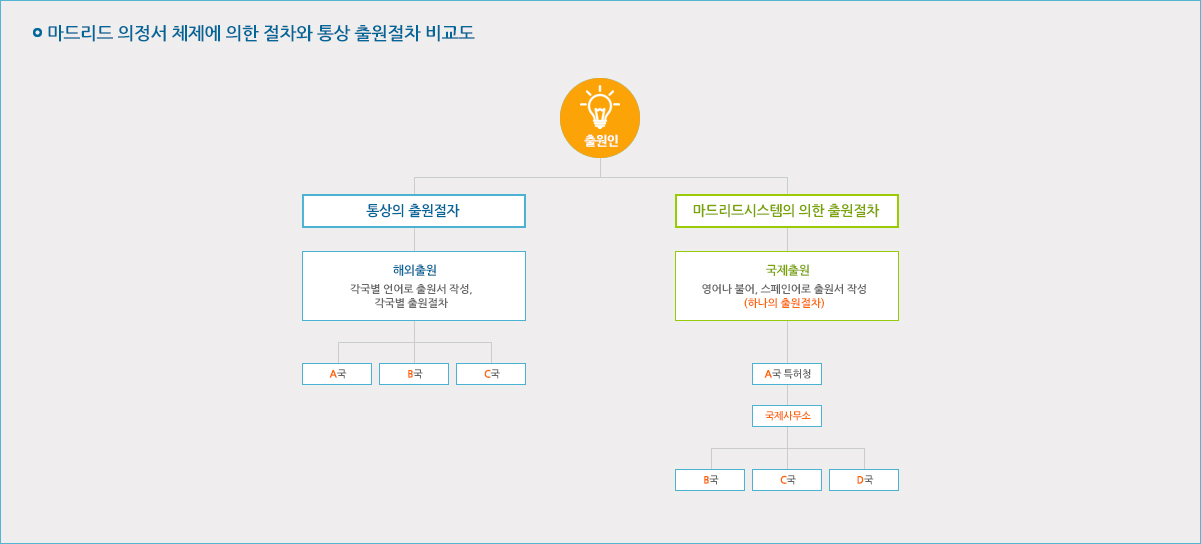 마드리드 의정서 체제에 의한 절차와 통상 출원절차 비교도

출원인

통상의 출원절차

해외출원
각국별 언어로 출원서 작성,
각국별 출원절차

A국 B국 C국

마드리드시스템의 의한 출원절차

국제출원
영어나 불어, 스페인어로 출원서 작성
(하나의 출원절차)

A국 특허청

국제사무소

B국 C국 D국